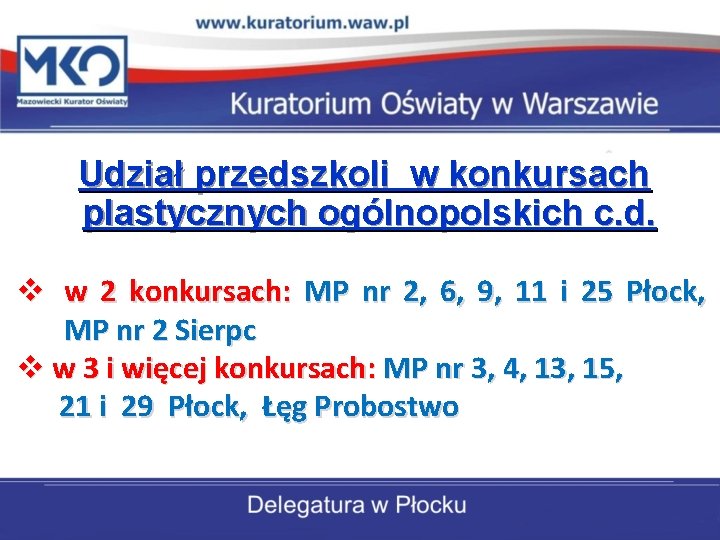 www.kuratorium.waw.pl

MKO
Mazowiecki Kurator Oświaty

Kuratorium Oświaty w Warszawie

Udział przedszkoli w konkursach plastycznych ogólnopolskich c.d.

❖ w 2 konkursach: MP nr 2, 6, 9, 11 i 25 Płock, MP nr 2 Sierpc
❖ w 3 i więcej konkursach: MP nr 3, 4, 13, 15, 21 i 29 Płock, Łęg Probostwo

Delegatura w Płocku